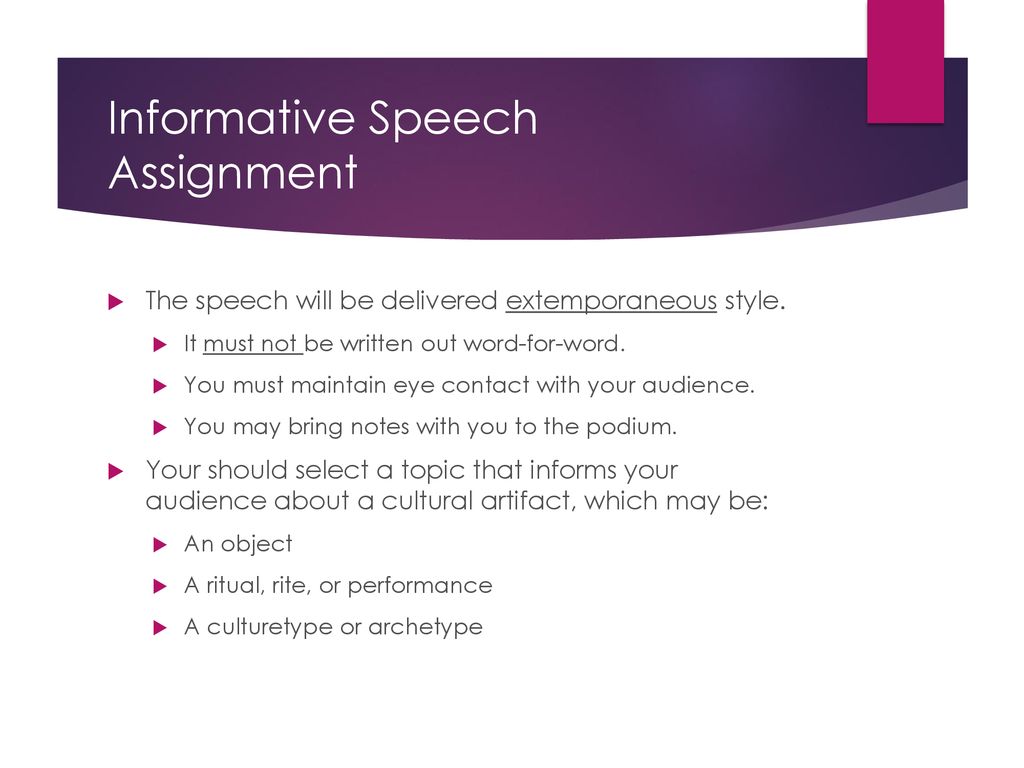 Informative Speech Assignment

The speech will be delivered extemporaneous style.

It must not be written out word-for-word.

You must maintain eye contact with your audience.

You may bring notes with you to the podium.

Your should select a topic that informs your audience about a cultural artifact, which may be:

An object

A ritual, rite, or performance

A culturetype or archetype